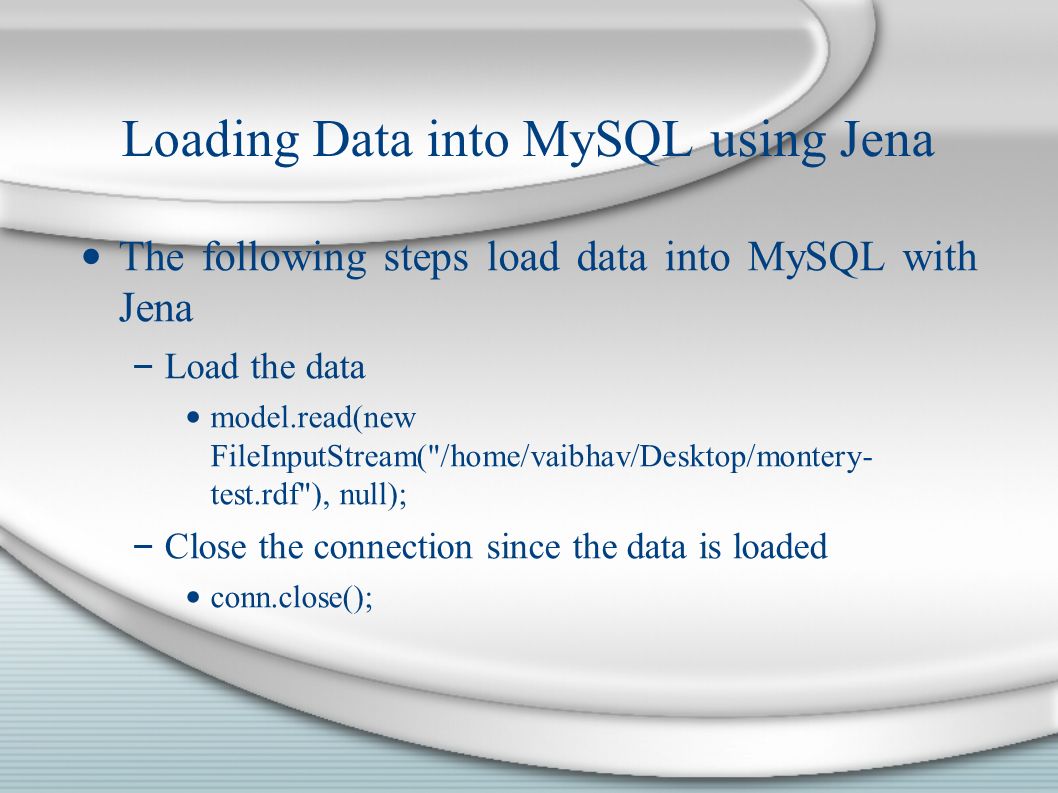 Loading Data into MySQL using Jena

• The following steps load data into MySQL with Jena

– Load the data

• model.read(new FileInputStream("/home/vaibhav/Desktop/montery-test.rdf"), null);

– Close the connection since the data is loaded

• conn.close();